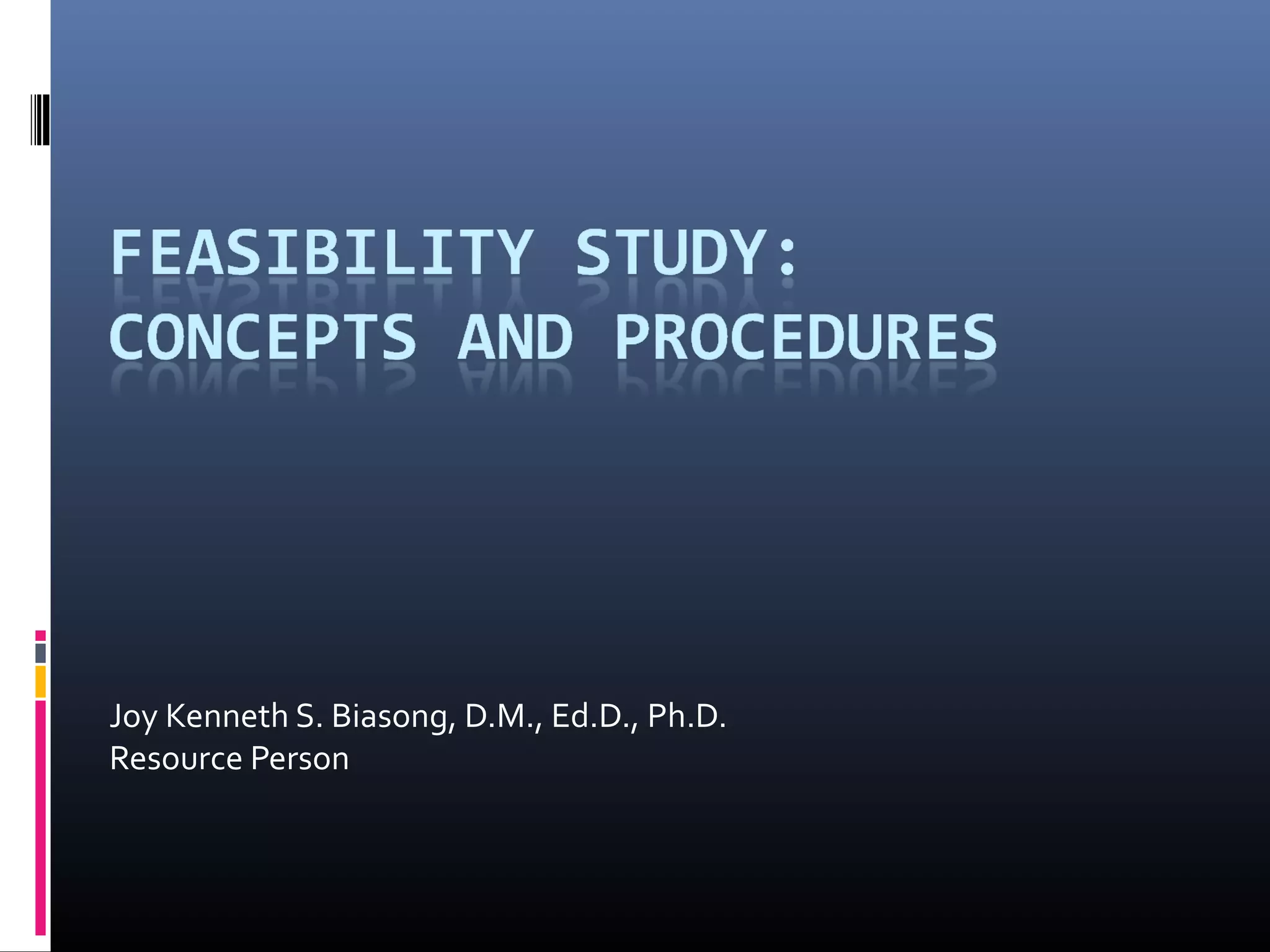 FEASIBILITY STUDY: CONCEPTS AND PROCEDURES

Joy Kenneth S. Biasong, D.M., Ed.D., Ph.D.
Resource Person